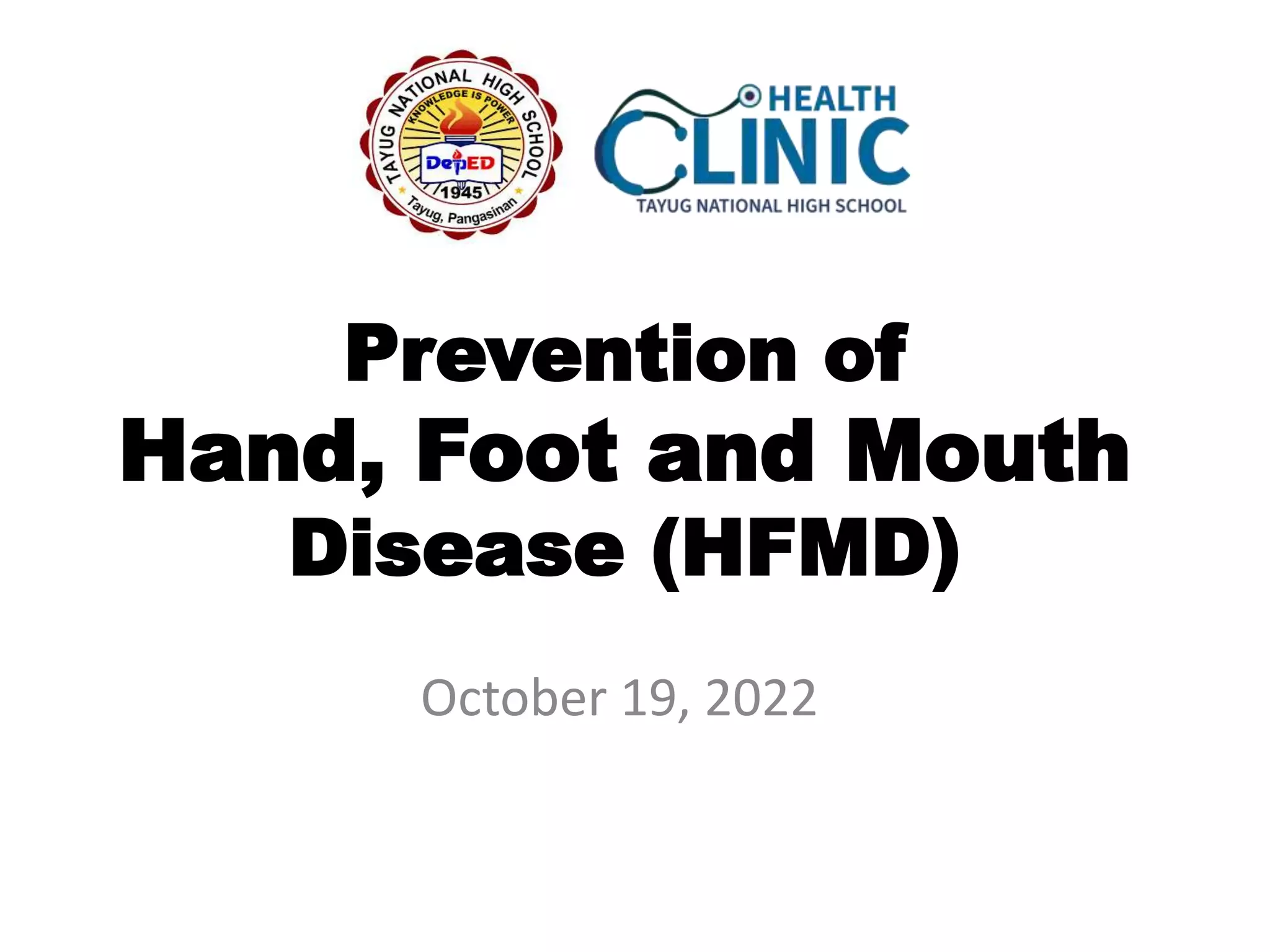 TAYUG NATIONAL HIGH SCHOOL
KNOWLEDGE IS POWER
DepED
1945
Tayug, Pangasinan

HEALTH
CLINIC
TAYUG NATIONAL HIGH SCHOOL

Prevention of
Hand, Foot and Mouth
Disease (HFMD)

October 19, 2022